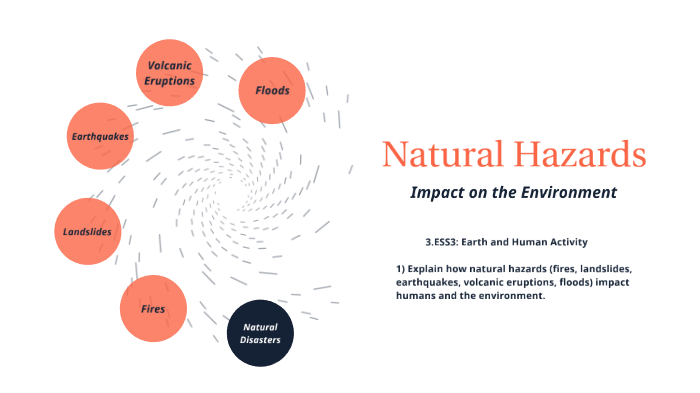 Volcanic Eruptions

Floods

Earthquakes

Landslides

Fires

Natural Disasters

Natural Hazards

Impact on the Environment

3.ESS3: Earth and Human Activity

1) Explain how natural hazards (fires, landslides, earthquakes, volcanic eruptions, floods) impact humans and the environment.